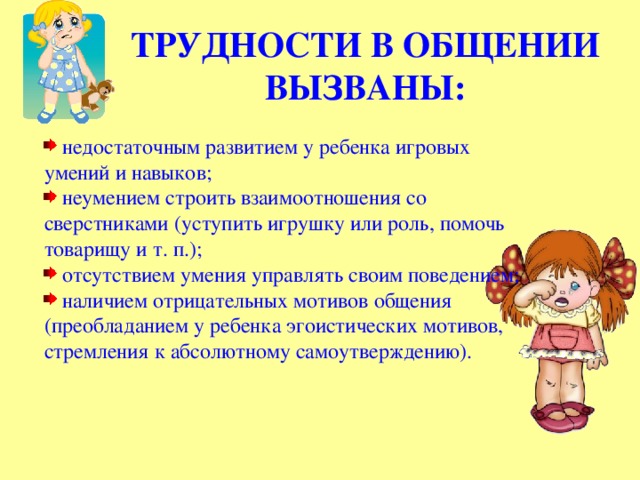 ТРУДНОСТИ В ОБЩЕНИИ ВЫЗВАНЫ:

недостаточным развитием у ребенка игровых умений и навыков;

неумением строить взаимоотношения со сверстниками (уступить игрушку или роль, помочь товарищу и т. п.);

отсутствием умения управлять своим поведением;

наличием отрицательных мотивов общения (преобладанием у ребенка эгоистических мотивов, стремления к абсолютному самоутверждению).